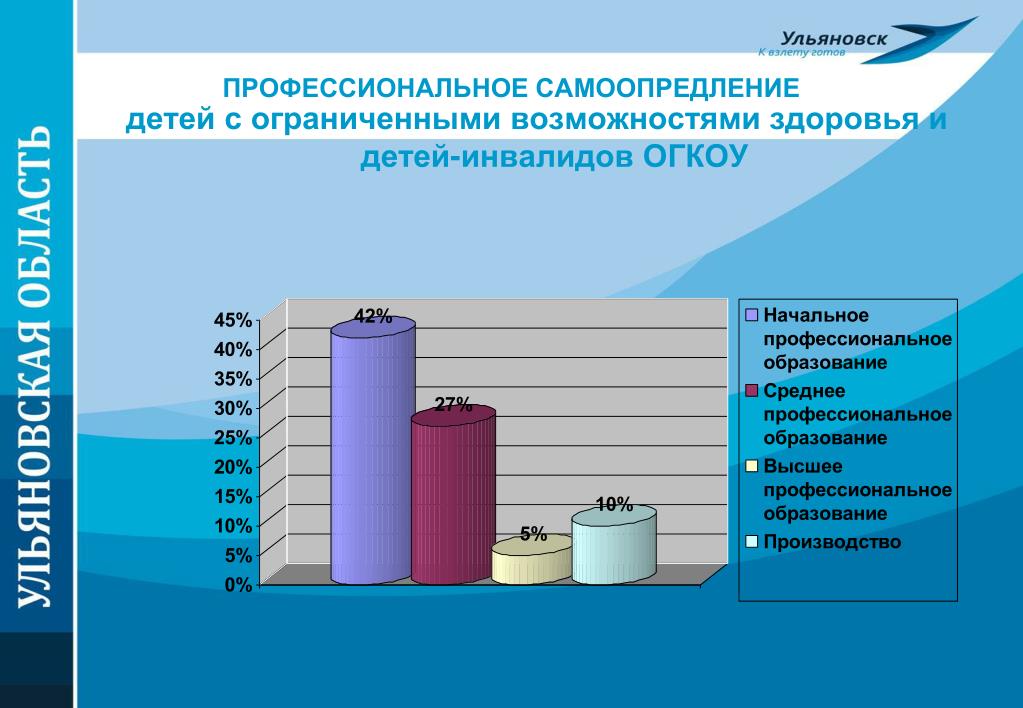 УЛЬЯНОВСКАЯ ОБЛАСТЬ

Ульяновск
К взлету готов

ПРОФЕССИОНАЛЬНОЕ САМООПРЕДЛЕНИЕ
детей с ограниченными возможностями здоровья и детей-инвалидов ОГКОУ

45%
40%
35%
30%
25%
20%
15%
10%
5%
0%

42%
27%
5%
10%

Начальное профессиональное образование
Среднее профессиональное образование
Высшее профессиональное образование
Производство